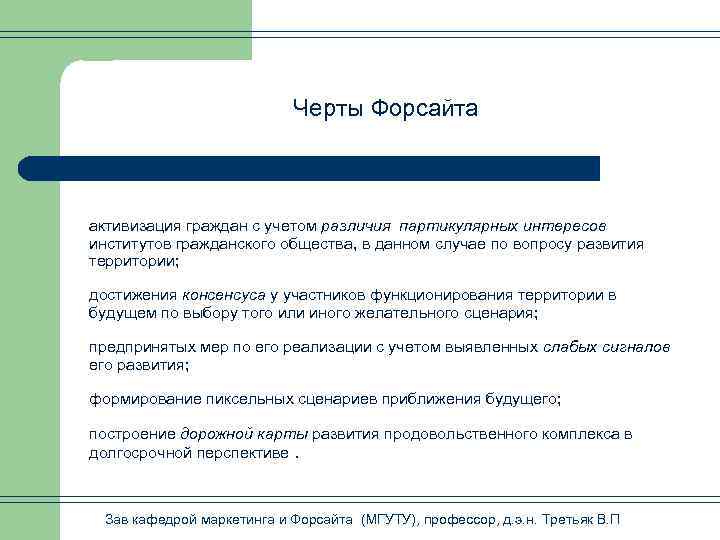 Черты Форсайта

активизация граждан с учетом различия партикулярных интересов институтов гражданского общества, в данном случае по вопросу развития территории;

достижения консенсуса у участников функционирования территории в будущем по выбору того или иного желательного сценария;

предпринятых мер по его реализации с учетом выявленных слабых сигналов его развития;

формирование пиксельных сценариев приближения будущего;

построение дорожной карты развития продовольственного комплекса в долгосрочной перспективе .

Зав кафедрой маркетинга и Форсайта (МГУТУ), профессор, д.э.н. Третьяк В.П